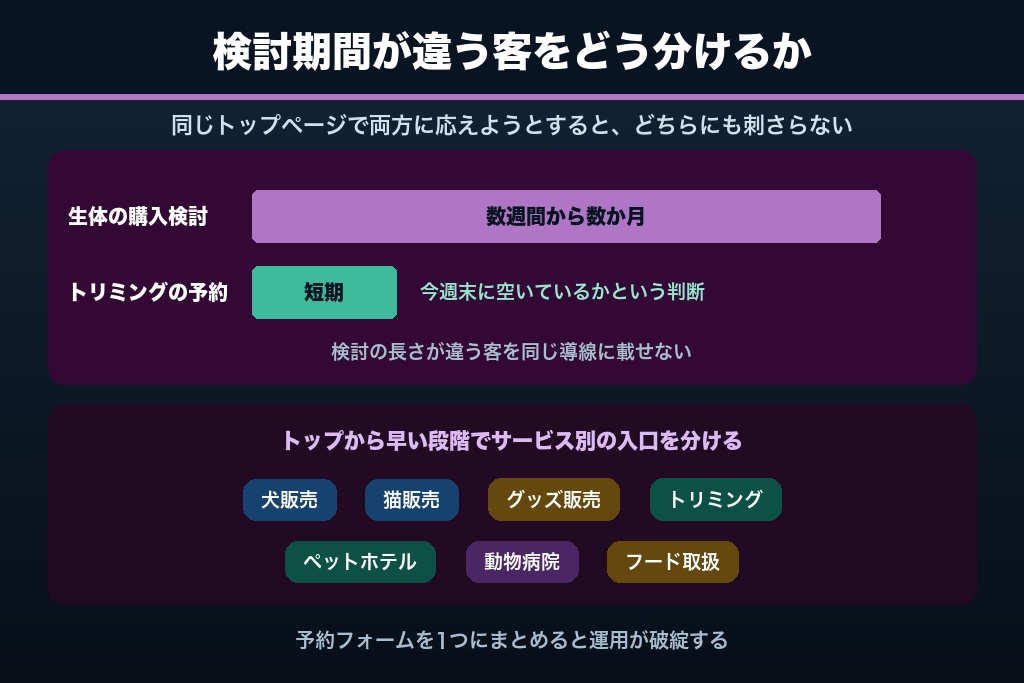 検討期間が違う客をどう分けるか

同じトップページで両方に応えようとすると、どちらにも刺さらない

生体の購入検討
数週間から数か月

トリミングの予約
短期
今週末に空いているかという判断

検討の長さが違う客を同じ導線に載せない

トップから早い段階でサービス別の入口を分ける

犬販売
猫販売
グッズ販売
トリミング
ペットホテル
動物病院
フード取扱

予約フォームを1つにまとめると運用が破綻する